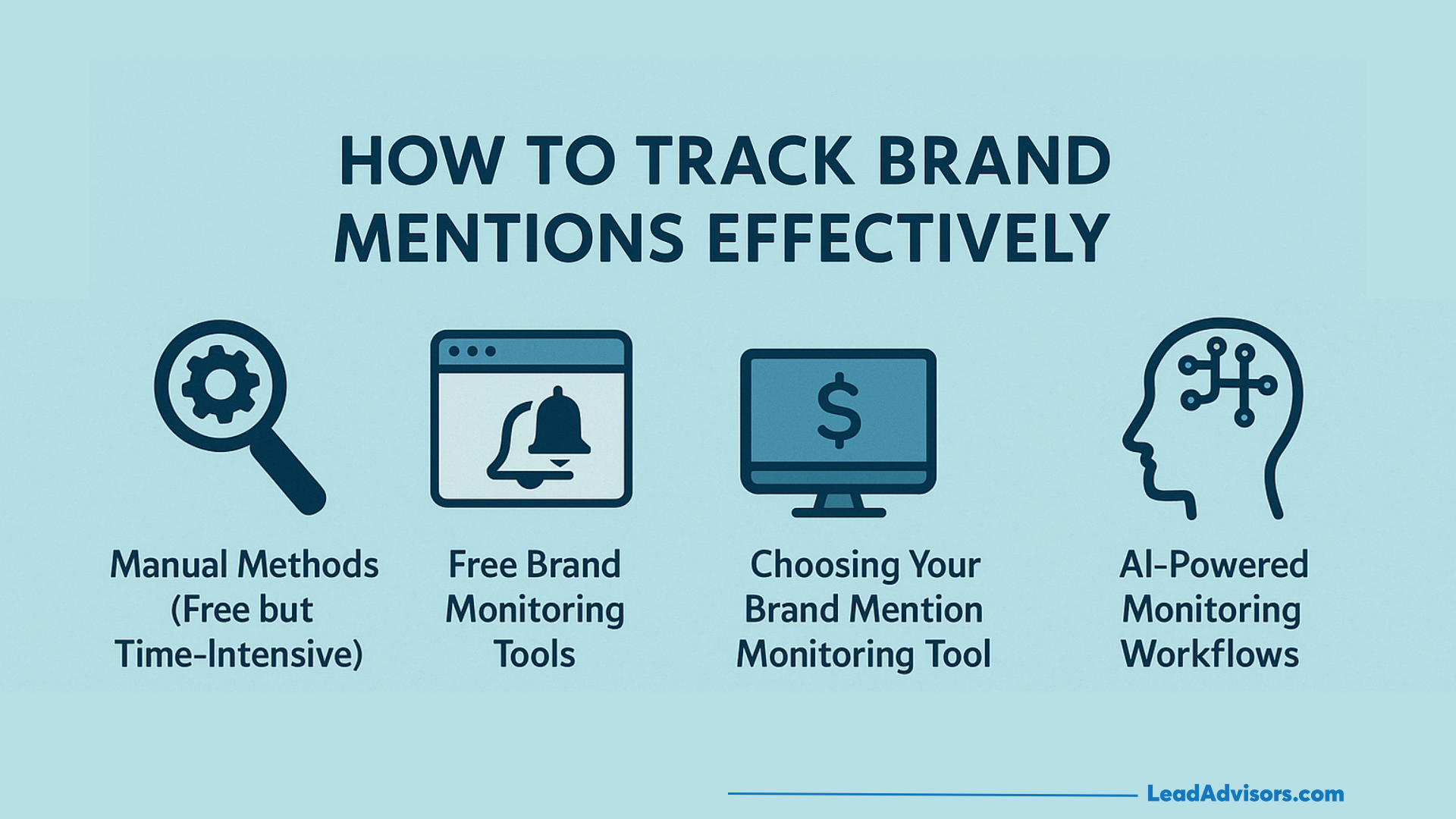 HOW TO TRACK BRAND MENTIONS EFFECTIVELY

$

Manual Methods (Free but Time-Intensive)

Free Brand Monitoring Tools

Choosing Your Brand Mention Monitoring Tool

AI-Powered Monitoring Workflows

LeadAdvisors.com